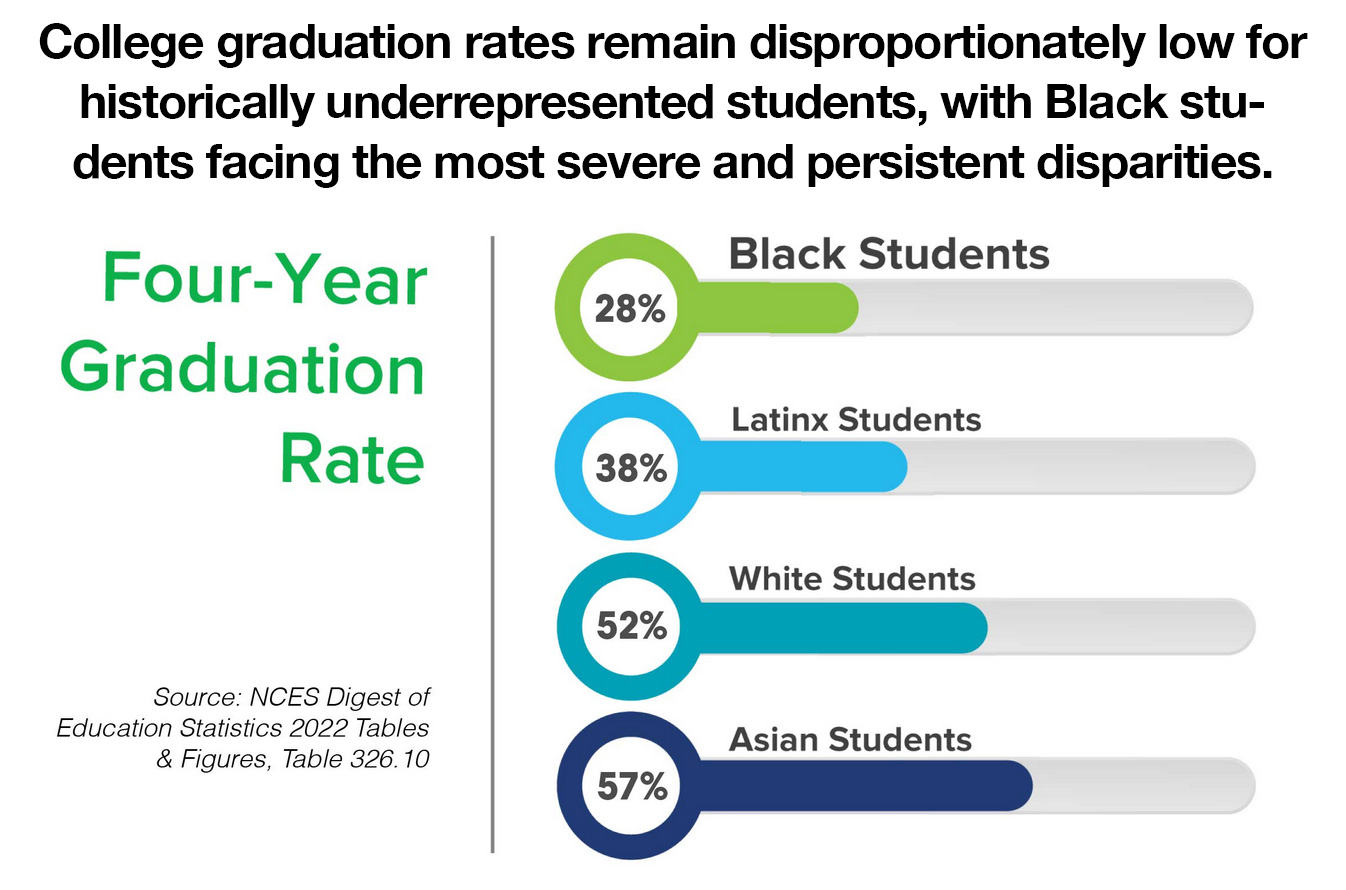 College graduation rates remain disproportionately low for historically underrepresented students, with Black students facing the most severe and persistent disparities.

Four-Year Graduation Rate

Source: NCES Digest of Education Statistics 2022 Tables & Figures, Table 326.10

Black Students
28%

Latinx Students
38%

White Students
52%

Asian Students
57%